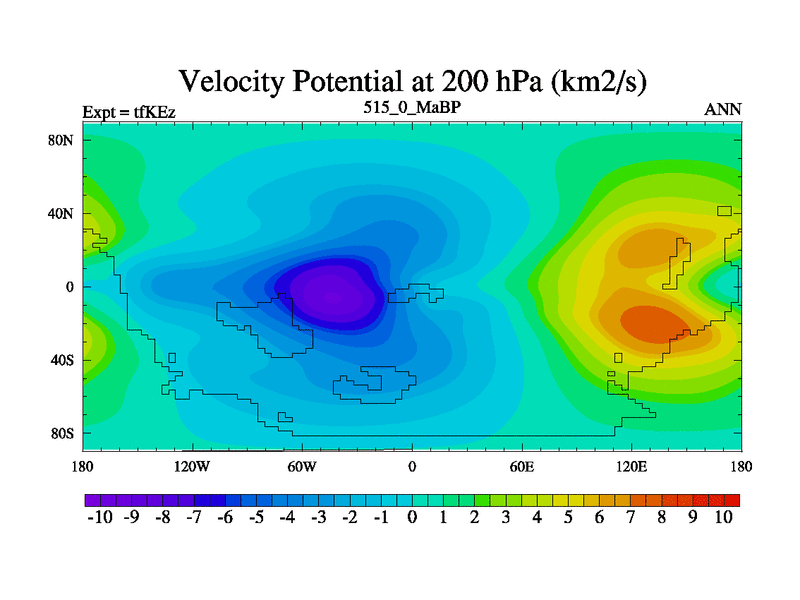 Velocity Potential at 200 hPa (km2/s)

Expt = tfKEz

515_0_MaBP

ANN

80N
40N
0
40S
80S

180 120W 60W 0 60E 120E 180

-10 -9 -8 -7 -6 -5 -4 -3 -2 -1 0 1 2 3 4 5 6 7 8 9 10